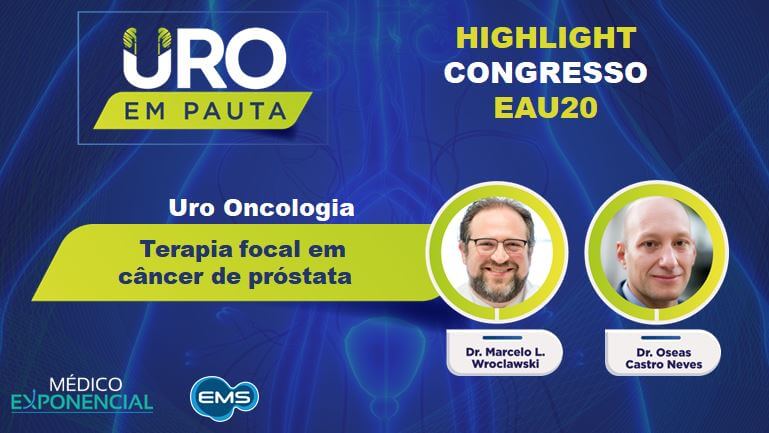 URO
EM PAUTA

HIGHLIGHT
CONGRESSO
EAU20

Uro Oncologia

Terapia focal em câncer de próstata

Dr. Marcelo L. Wroclawski

Dr. Oseas Castro Neves

MÉDICO
EXPONENCIAL

EMS